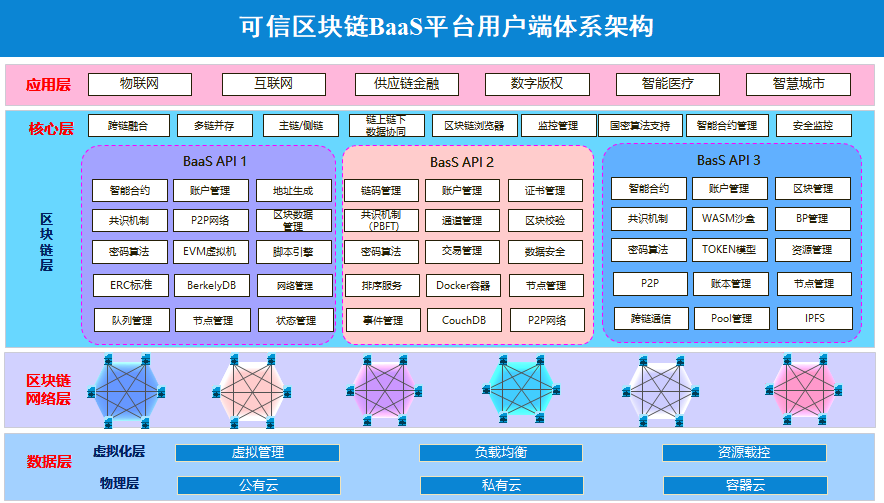 可信区块链BaaS平台用户端体系架构

应用层
物联网
互联网
供应链金融
数字版权
智能医疗
智慧城市

核心层
跨链融合
多链并存
主链/侧链
链上链下数据协同
区块链浏览器
监控管理
国密算法支持
智能合约管理
安全监控

区块链层

BaaS API 1
智能合约
账户管理
地址生成
共识机制
P2P网络
区块数据管理
密码算法
EVM虚拟机
脚本引擎
ERC标准
BerkelyDB
网络管理
队列管理
节点管理
状态管理

BasS API 2
链码管理
账户管理
证书管理
共识机制（PBFT）
通道管理
区块校验
密码算法
交易管理
数据安全
排序服务
Docker容器
节点管理
事件管理
CouchDB
P2P网络

BasS API 3
智能合约
账户管理
区块管理
共识机制
WASM沙盒
BP管理
密码算法
TOKEN模型
资源管理
P2P
账本管理
节点管理
跨链通信
Pool管理
IPFS

区块链网络层

数据层
虚拟化层
虚拟管理
负载均衡
资源载控
物理层
公有云
私有云
容器云